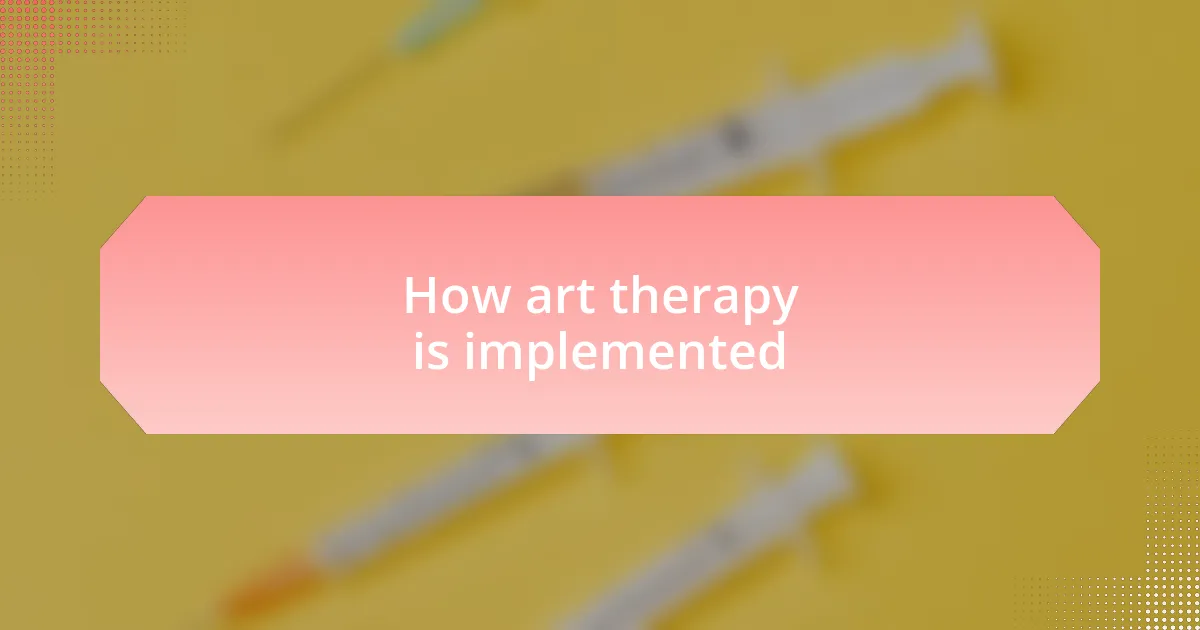 How art therapy is implemented